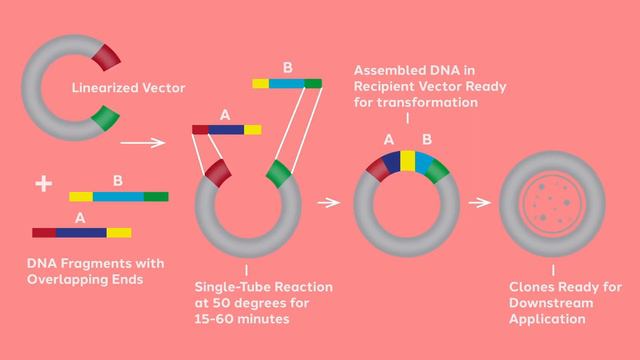 Linearized Vector

+

B

A

DNA Fragments with Overlapping Ends

B

A

Single-Tube Reaction at 50 degrees for 15-60 minutes

Assembled DNA in Recipient Vector Ready for transformation

A B

Clones Ready for Downstream Application